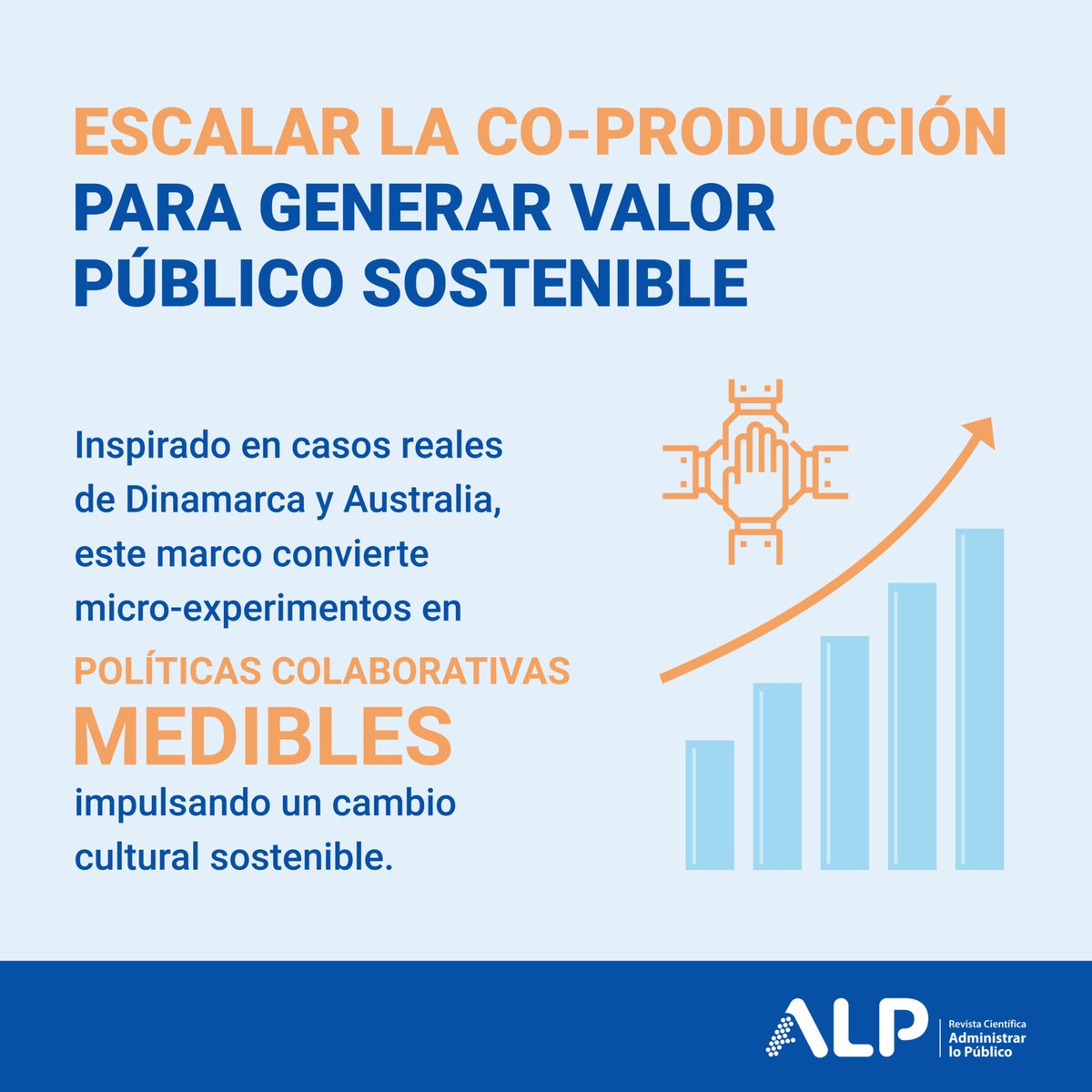 ESCALAR LA CO-PRODUCCIÓN
PARA GENERAR VALOR PÚBLICO SOSTENIBLE

Inspirado en casos reales de Dinamarca y Australia, este marco convierte micro-experimentos en

POLÍTICAS COLABORATIVAS
MEDIBLES

impulsando un cambio cultural sostenible.

ALP Revista Científica Administrar lo Público